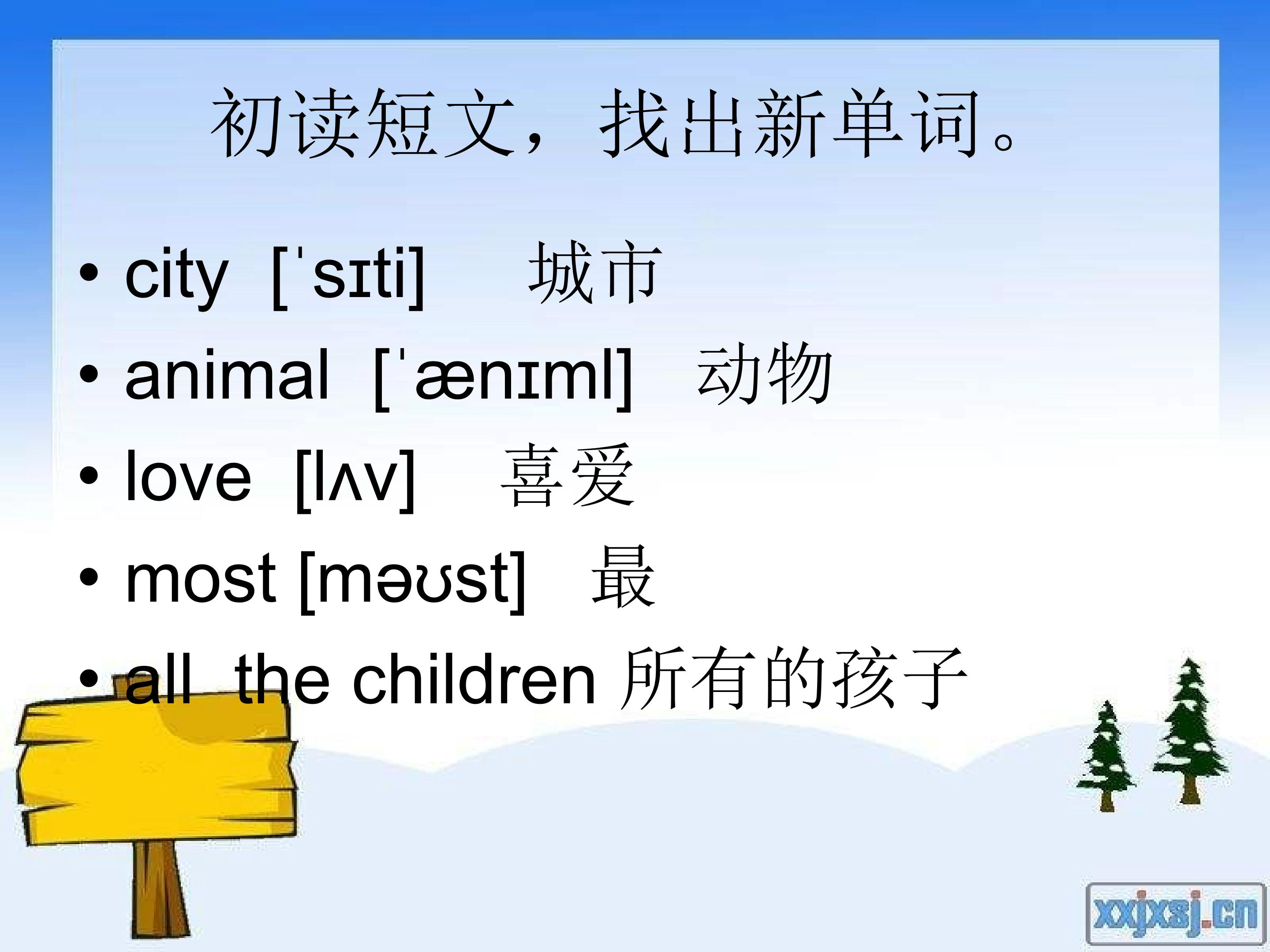 初读短文，找出新单词。

• city [ˈsɪti] 城市
• animal [ˈænɪml] 动物
• love [lʌv] 喜爱
• most [məʊst] 最
• all the children 所有的孩子

xxjxsj.cn